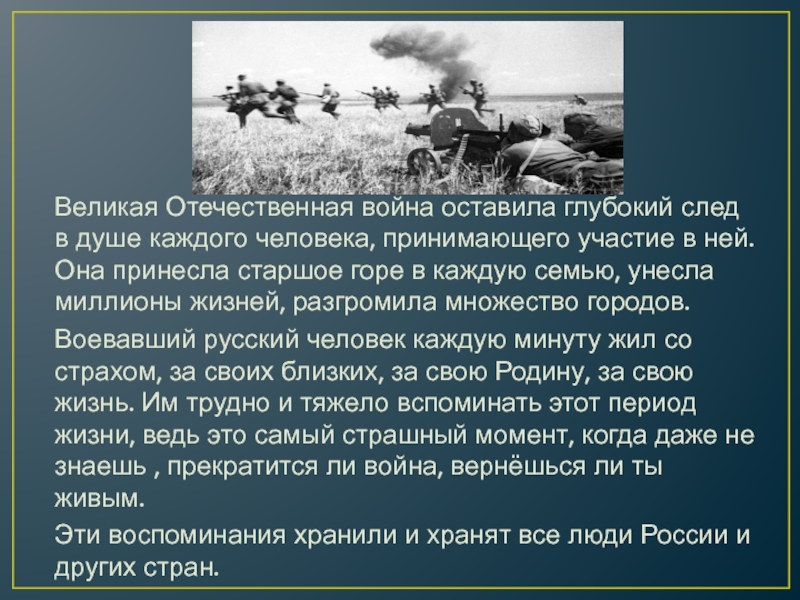 Великая Отечественная война оставила глубокий след в душе каждого человека, принимающего участие в ней. Она принесла старшое горе в каждую семью, унесла миллионы жизней, разгромила множество городов.

Воевавший русский человек каждую минуту жил со страхом, за своих близких, за свою Родину, за свою жизнь. Им трудно и тяжело вспоминать этот период жизни, ведь это самый страшный момент, когда даже не знаешь , прекратится ли война, вернёшься ли ты живым.

Эти воспоминания хранили и хранят все люди России и других стран.